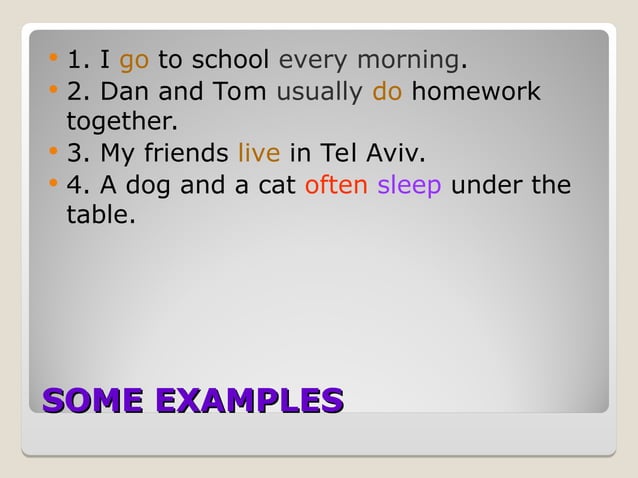 • 1. I go to school every morning.
• 2. Dan and Tom usually do homework together.
• 3. My friends live in Tel Aviv.
• 4. A dog and a cat often sleep under the table.

SOME EXAMPLES